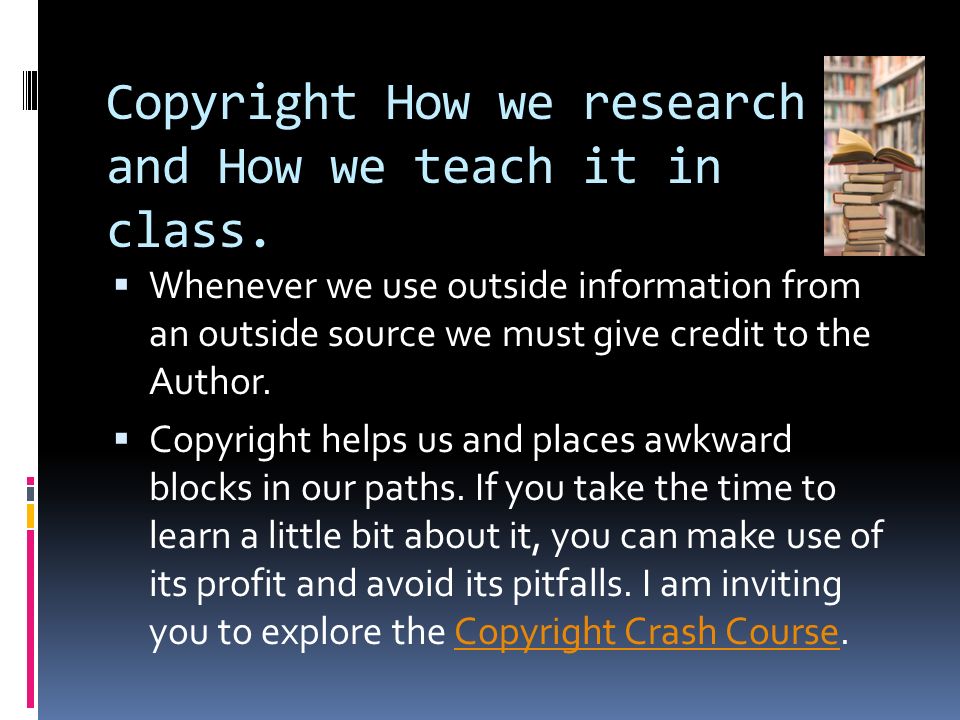 Copyright How we research and How we teach it in class.

▪ Whenever we use outside information from an outside source we must give credit to the Author.

▪ Copyright helps us and places awkward blocks in our paths. If you take the time to learn a little bit about it, you can make use of its profit and avoid its pitfalls. I am inviting you to explore the Copyright Crash Course.